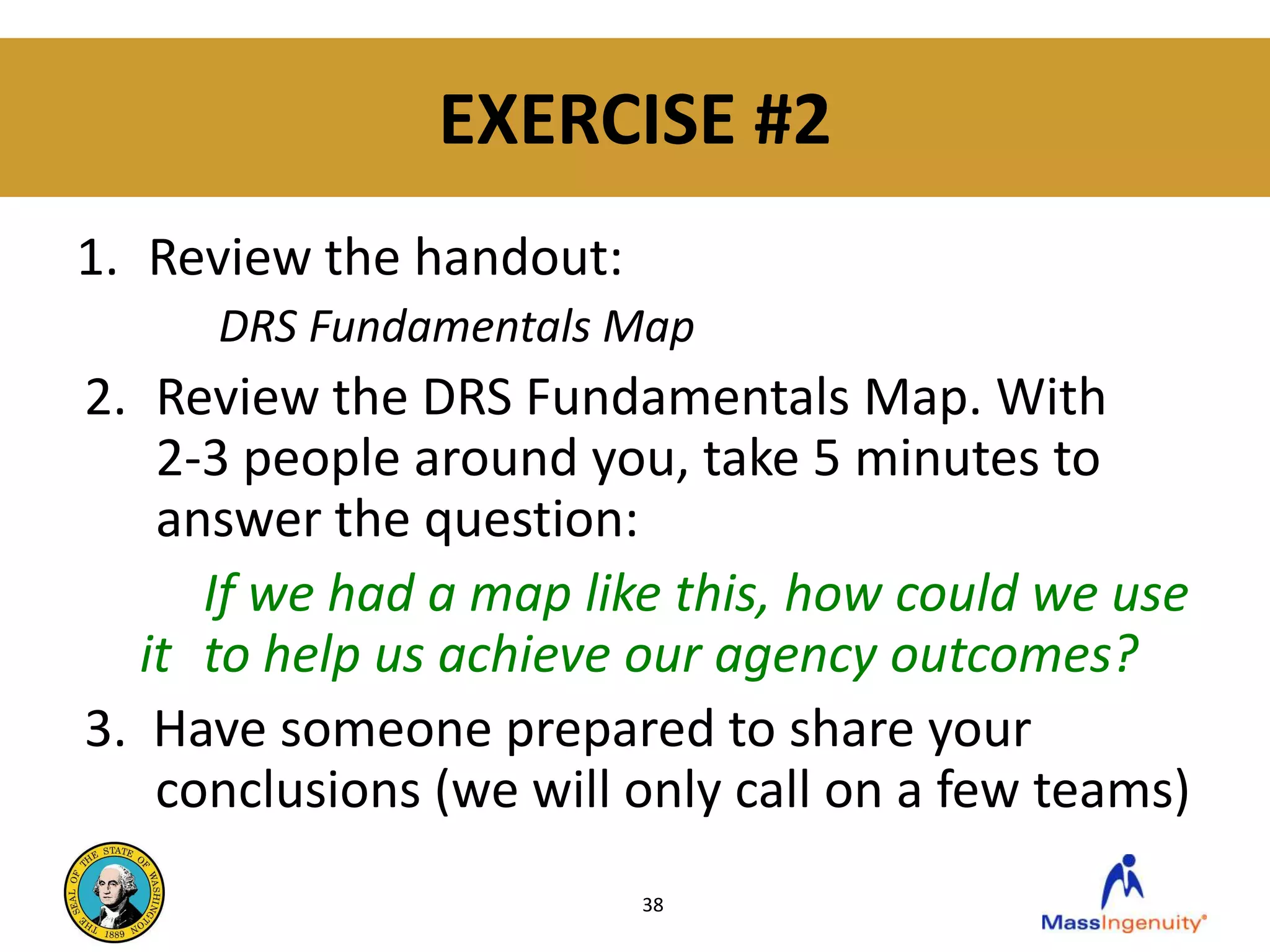 EXERCISE #2

1. Review the handout:

DRS Fundamentals Map

2. Review the DRS Fundamentals Map. With 2-3 people around you, take 5 minutes to answer the question:

If we had a map like this, how could we use it to help us achieve our agency outcomes?

3. Have someone prepared to share your conclusions (we will only call on a few teams)

THE SEAL OF THE STATE OF WASHINGTON 1889

38

MassIngenuity